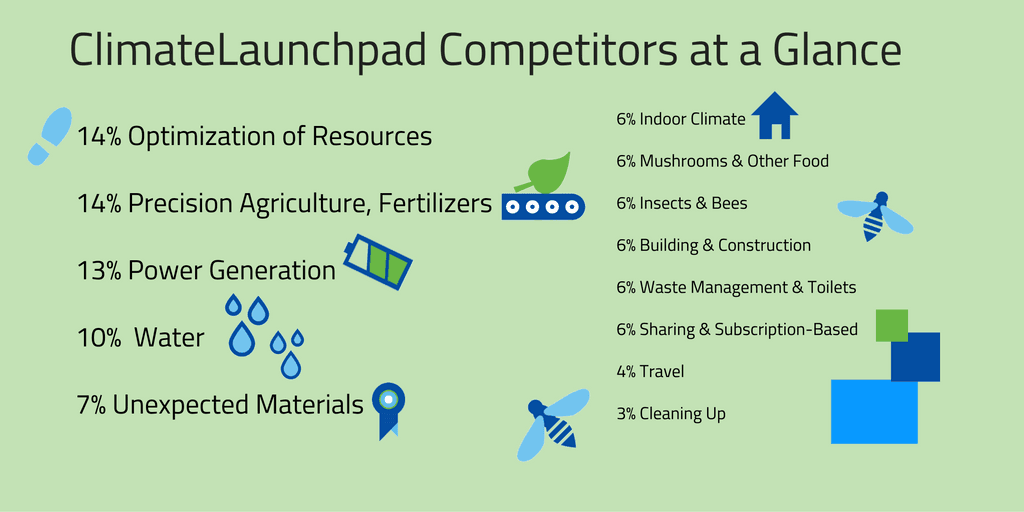 ClimateLaunchpad Competitors at a Glance

14% Optimization of Resources

14% Precision Agriculture, Fertilizers

13% Power Generation

10%  Water

7% Unexpected Materials

6% Indoor Climate

6% Mushrooms & Other Food

6% Insects & Bees

6% Building & Construction

6% Waste Management & Toilets

6% Sharing & Subscription-Based

4% Travel

3% Cleaning Up